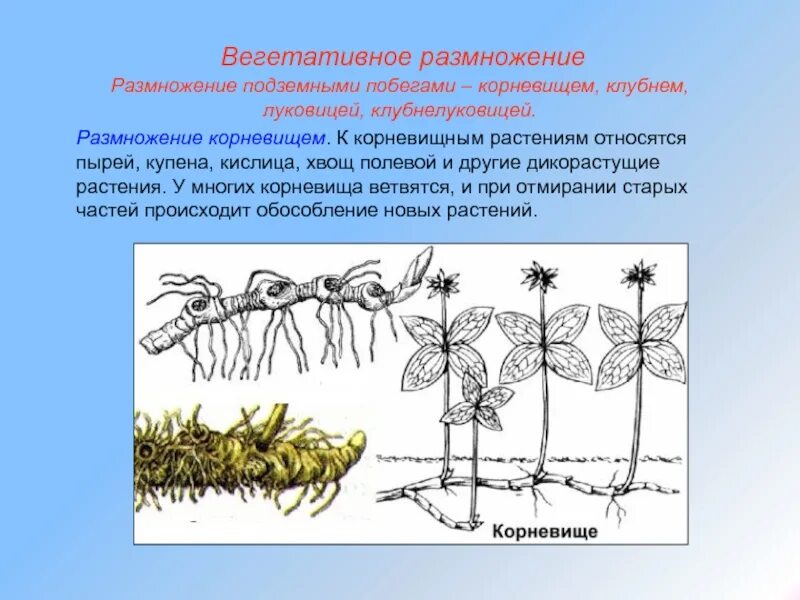 Вегетативное размножение

Размножение подземными побегами – корневищем, клубнем, луковицей, клубнелуковицей.

Размножение корневищем. К корневищным растениям относятся пырей, купена, кислица, хвощ полевой и другие дикорастущие растения. У многих корневища ветвятся, и при отмирании старых частей происходит обособление новых растений.

Корневище